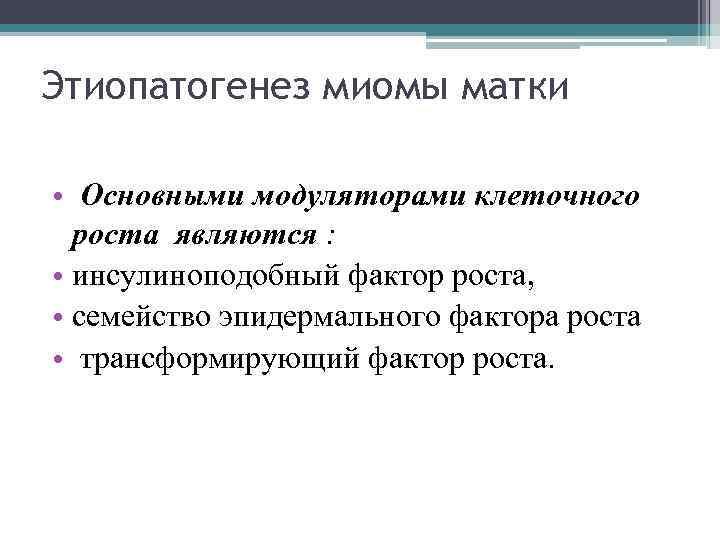 Этиопатогенез миомы матки

• Основными модуляторами клеточного роста являются :
• инсулиноподобный фактор роста,
• семейство эпидермального фактора роста
• трансформирующий фактор роста.